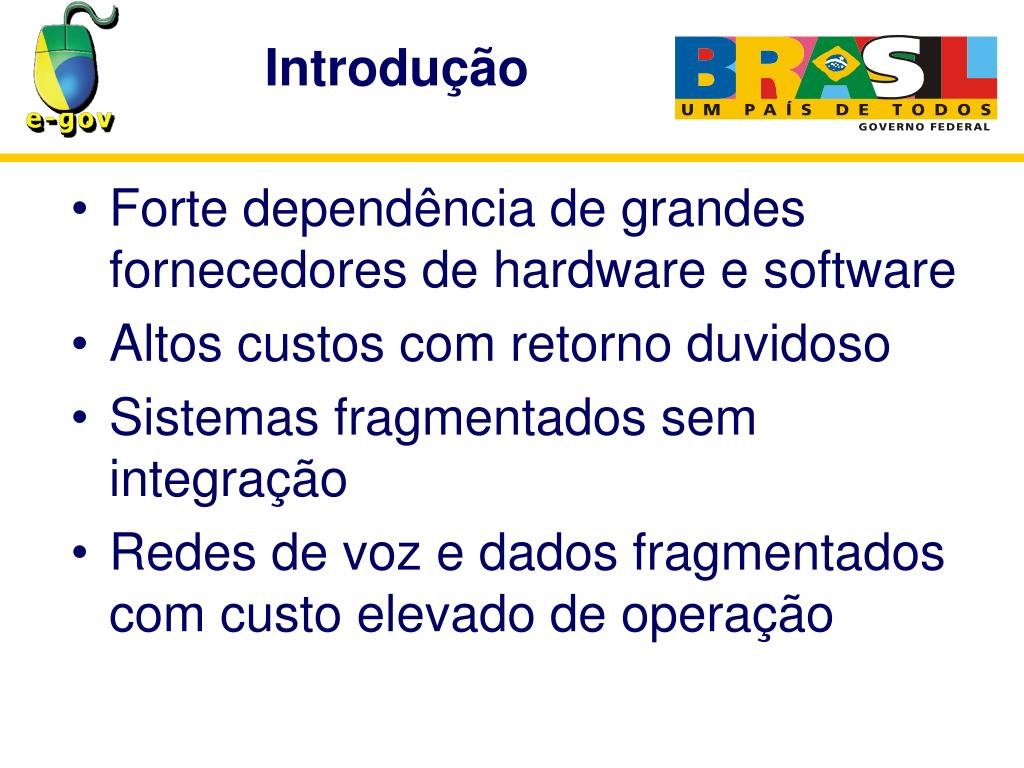 e-gov

Introdução

BRASIL
UM PAÍS DE TODOS
GOVERNO FEDERAL

• Forte dependência de grandes fornecedores de hardware e software
• Altos custos com retorno duvidoso
• Sistemas fragmentados sem integração
• Redes de voz e dados fragmentados com custo elevado de operação